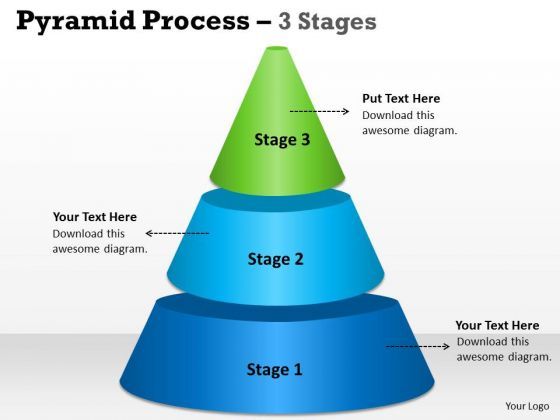 Pyramid Process – 3 Stages

Put Text Here
Download this awesome diagram.

Stage 3

Your Text Here
Download this awesome diagram.

Stage 2

Your Text Here
Download this awesome diagram.

Stage 1

Your Logo